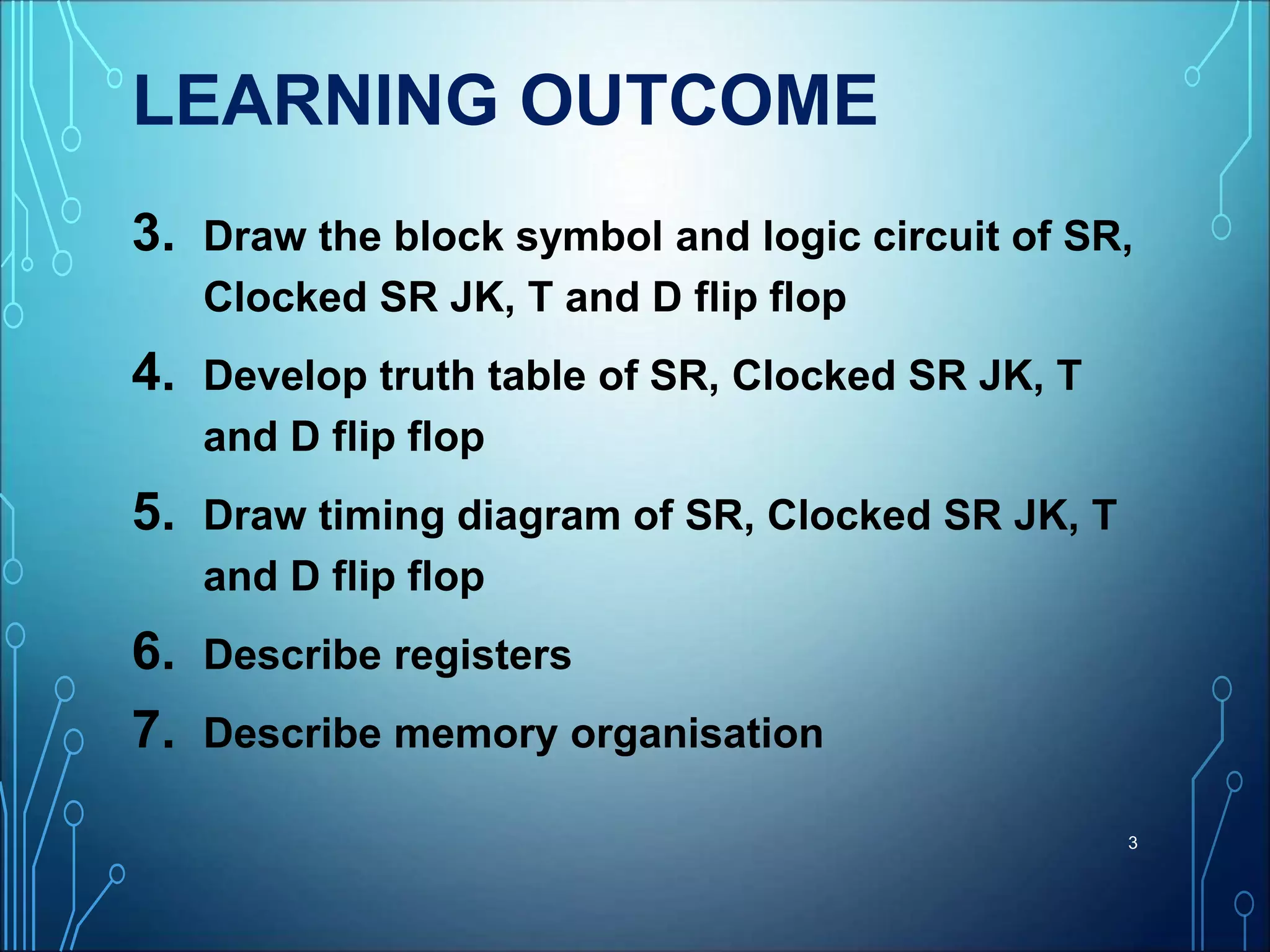 LEARNING OUTCOME

3. Draw the block symbol and logic circuit of SR, Clocked SR JK, T and D flip flop

4. Develop truth table of SR, Clocked SR JK, T and D flip flop

5. Draw timing diagram of SR, Clocked SR JK, T and D flip flop

6. Describe registers

7. Describe memory organisation

3